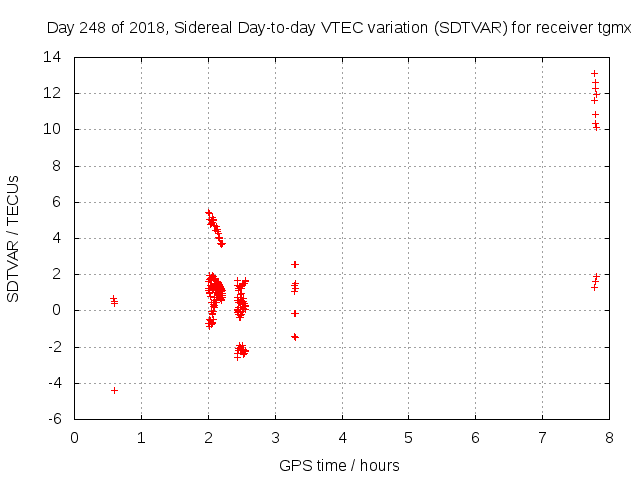 Day 248 of 2018, Sidereal Day-to-day VTEC variation (SDTVAR) for receiver tgmx

SDTVAR / TECUs

14
12
10
8
6
4
2
0
-2
-4
-6

0 1 2 3 4 5 6 7 8

GPS time / hours